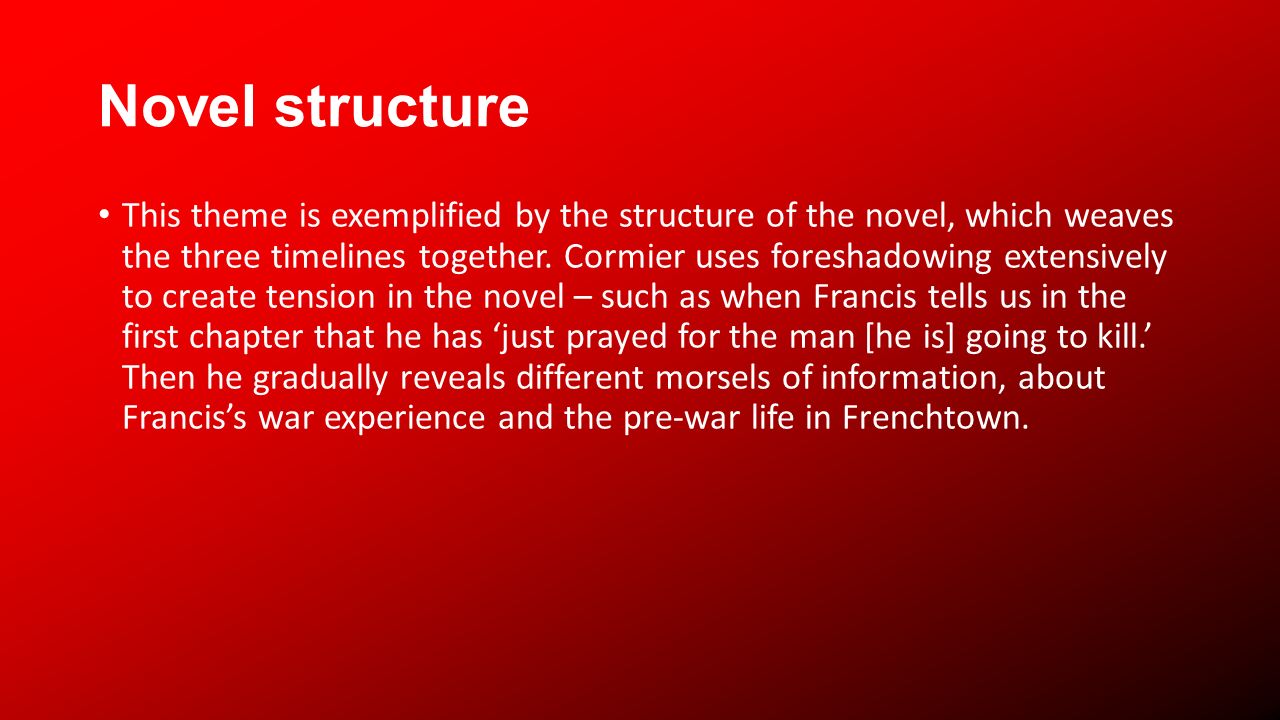 Novel structure

• This theme is exemplified by the structure of the novel, which weaves the three timelines together. Cormier uses foreshadowing extensively to create tension in the novel – such as when Francis tells us in the first chapter that he has ‘just prayed for the man [he is] going to kill.’ Then he gradually reveals different morsels of information, about Francis’s war experience and the pre-war life in Frenchtown.